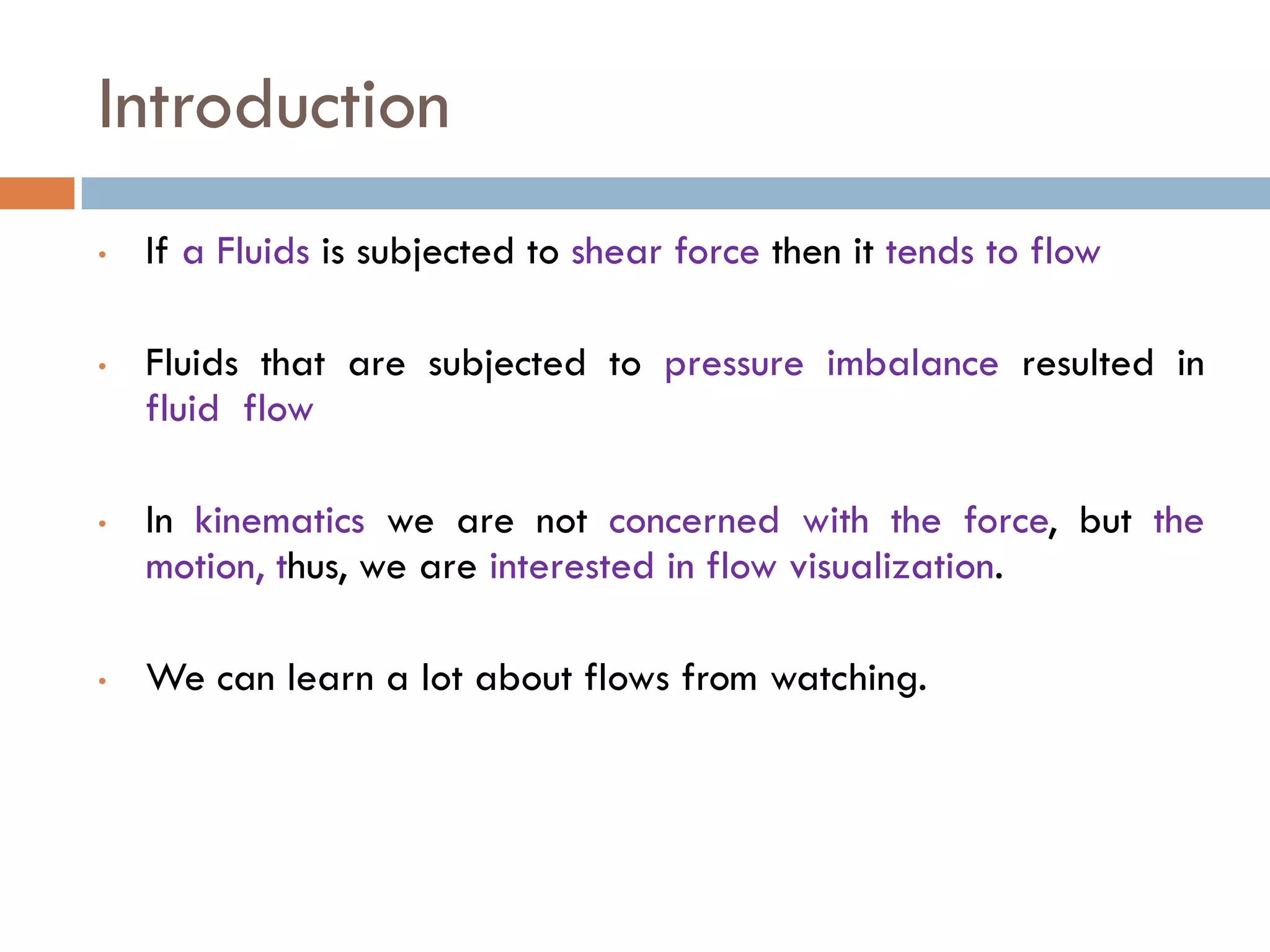 Introduction

• If a Fluids is subjected to shear force then it tends to flow

• Fluids that are subjected to pressure imbalance resulted in fluid flow

• In kinematics we are not concerned with the force, but the motion, thus, we are interested in flow visualization.

• We can learn a lot about flows from watching.